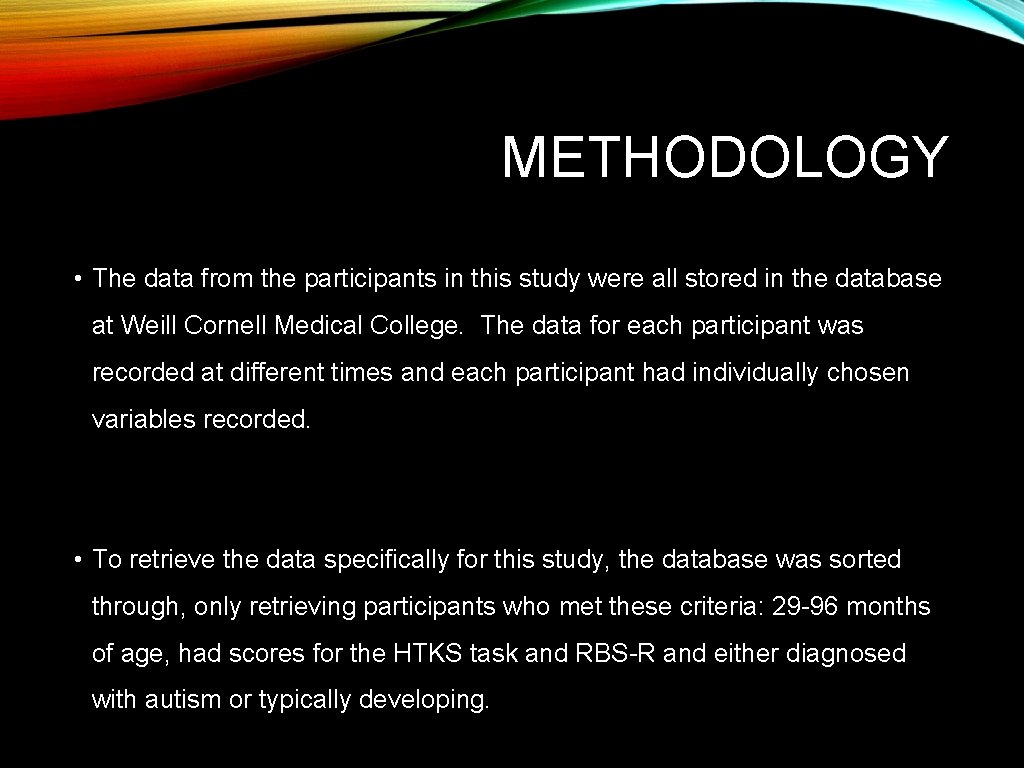 METHODOLOGY

• The data from the participants in this study were all stored in the database at Weill Cornell Medical College. The data for each participant was recorded at different times and each participant had individually chosen variables recorded.

• To retrieve the data specifically for this study, the database was sorted through, only retrieving participants who met these criteria: 29-96 months of age, had scores for the HTKS task and RBS-R and either diagnosed with autism or typically developing.